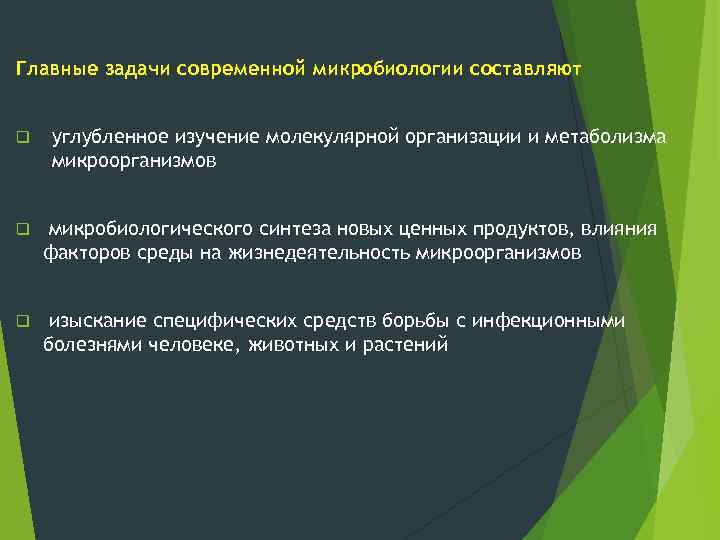 Главные задачи современной микробиологии составляют

углубленное изучение молекулярной организации и метаболизма микроорганизмов

микробиологического синтеза новых ценных продуктов, влияния факторов среды на жизнедеятельность микроорганизмов

изыскание специфических средств борьбы с инфекционными болезнями человеке, животных и растений